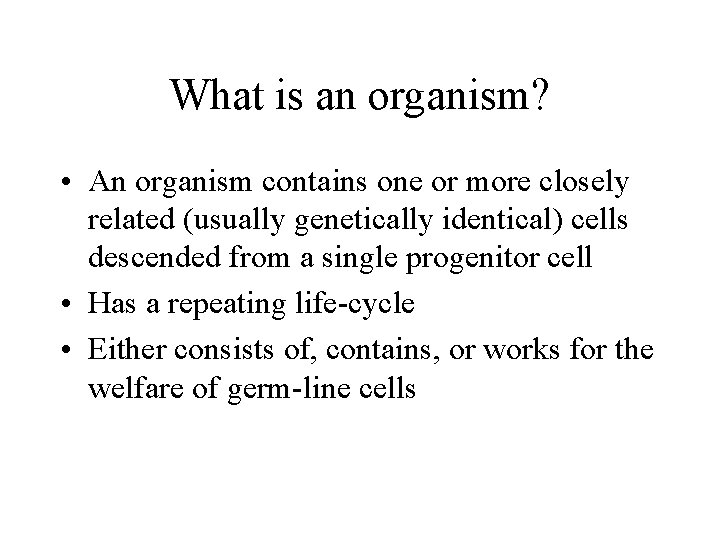 What is an organism?

• An organism contains one or more closely related (usually genetically identical) cells descended from a single progenitor cell

• Has a repeating life-cycle

• Either consists of, contains, or works for the welfare of germ-line cells